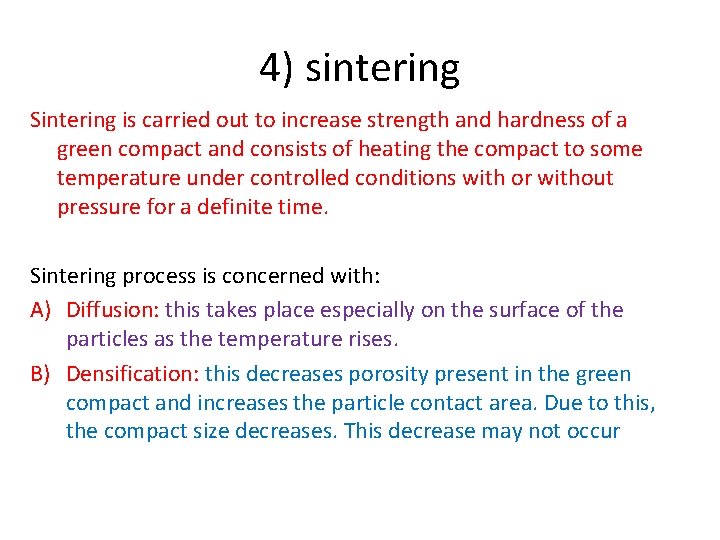 4) sintering

Sintering is carried out to increase strength and hardness of a green compact and consists of heating the compact to some temperature under controlled conditions with or without pressure for a definite time.

Sintering process is concerned with:

A) Diffusion: this takes place especially on the surface of the particles as the temperature rises.

B) Densification: this decreases porosity present in the green compact and increases the particle contact area. Due to this, the compact size decreases. This decrease may not occur